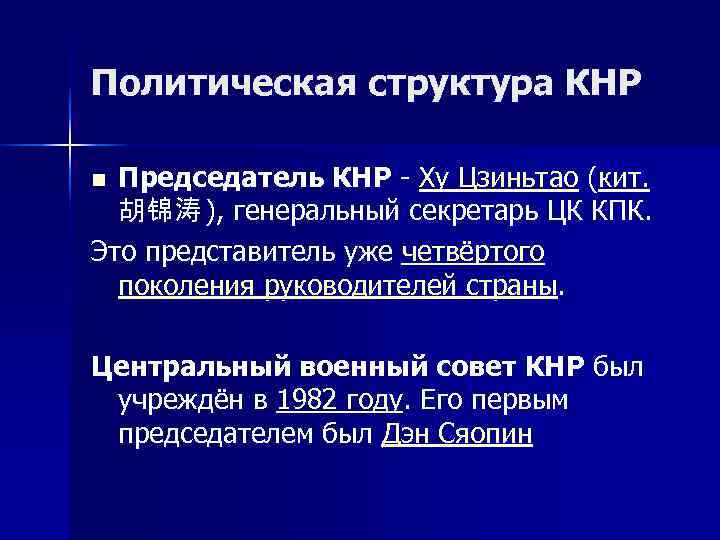 Политическая структура КНР

Председатель КНР - Ху Цзиньтао (кит. 胡锦涛), генеральный секретарь ЦК КПК.

Это представитель уже четвёртого поколения руководителей страны.

Центральный военный совет КНР был учреждён в 1982 году. Его первым председателем был Дэн Сяопин